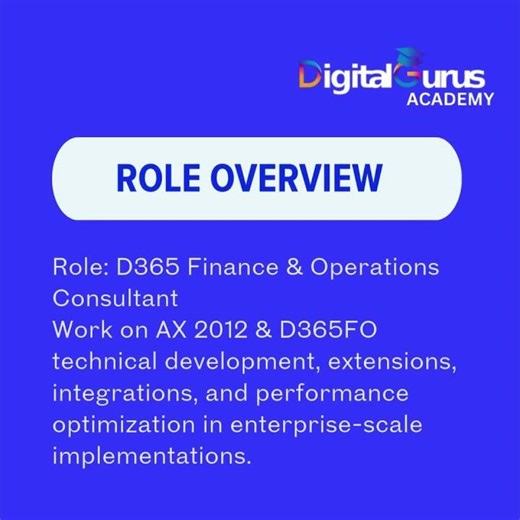 DigitalGurus
ACADEMY

ROLE OVERVIEW

Role: D365 Finance & Operations Consultant
Work on AX 2012 & D365FO technical development, extensions, integrations, and performance optimization in enterprise-scale implementations.